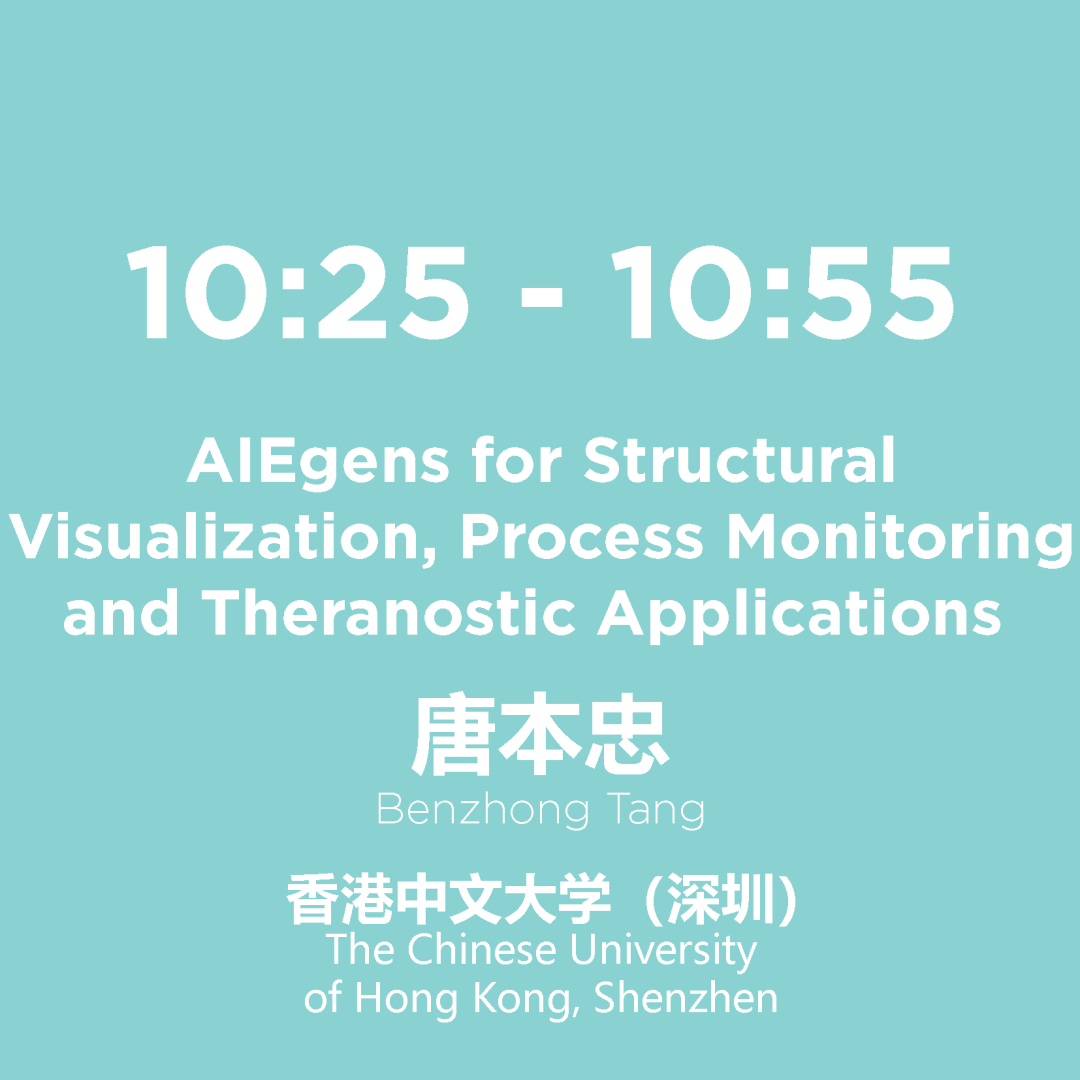 10:25 - 10:55

AIEgens for Structural Visualization, Process Monitoring and Theranostic Applications

唐本忠
Benzhong Tang

香港中文大学（深圳）
The Chinese University of Hong Kong, Shenzhen